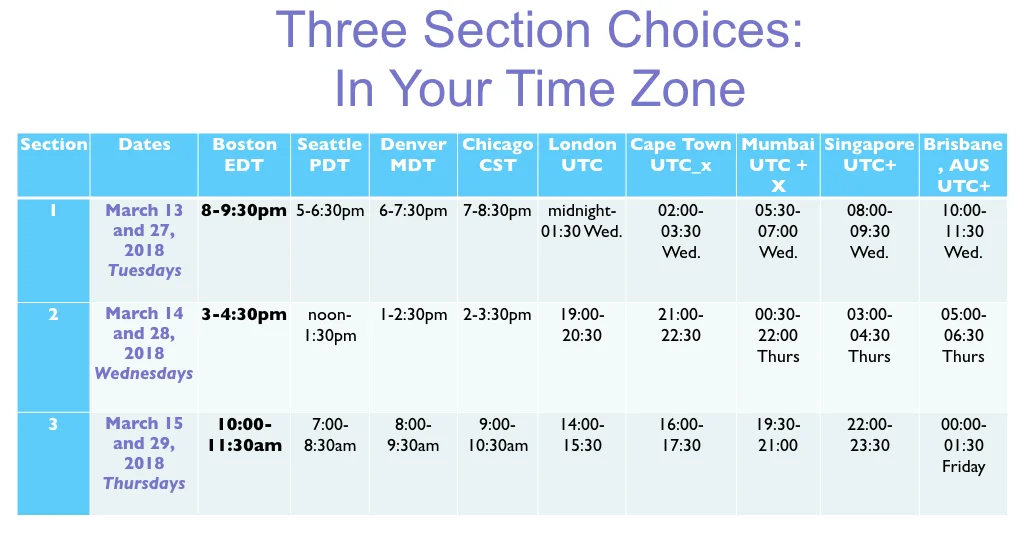 Three Section Choices:
In Your Time Zone

| Section | Dates | Boston EDT | Seattle PDT | Denver MDT | Chicago CST | London UTC | Cape Town UTC_x | Mumbai UTC + X | Singapore UTC+ | Brisbane, AUS UTC+ |
|---|---|---|---|---|---|---|---|---|---|---|
| 1 | March 13 and 27, 2018 Tuesdays | 8-9:30pm | 5-6:30pm | 6-7:30pm | 7-8:30pm | midnight-01:30 Wed. | 02:00-03:30 Wed. | 05:30-07:00 Wed. | 08:00-09:30 Wed. | 10:00-11:30 Wed. |
| 2 | March 14 and 28, 2018 Wednesdays | 3-4:30pm | noon-1:30pm | 1-2:30pm | 2-3:30pm | 19:00-20:30 | 21:00-22:30 | 00:30-22:00 Thurs | 03:00-04:30 Thurs | 05:00-06:30 Thurs |
| 3 | March 15 and 29, 2018 Thursdays | 10:00-11:30am | 7:00-8:30am | 8:00-9:30am | 9:00-10:30am | 14:00-15:30 | 16:00-17:30 | 19:30-21:00 | 22:00-23:30 | 00:00-01:30 Friday |